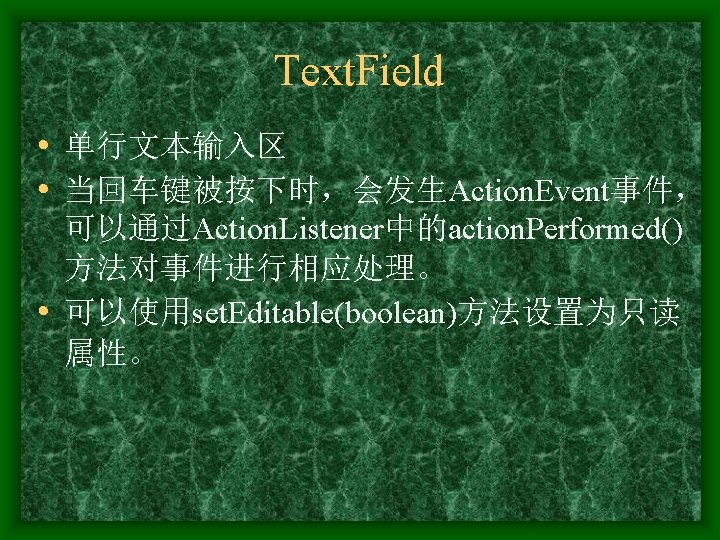 TextField

• 单行文本输入区
• 当回车键被按下时，会发生ActionEvent事件，可以通过ActionListener中的actionPerformed()方法对事件进行相应处理。
• 可以使用setEditable(boolean)方法设置为只读属性。